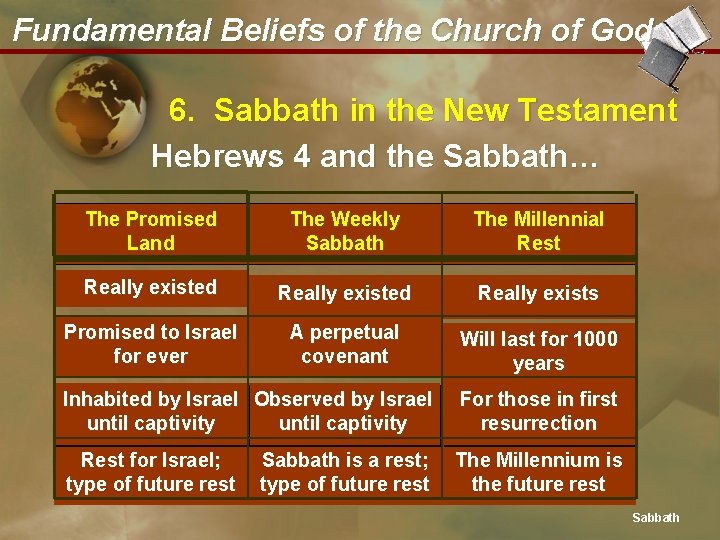 Fundamental Beliefs of the Church of God

6. Sabbath in the New Testament

Hebrews 4 and the Sabbath…

| The Promised Land | The Weekly Sabbath | The Millennial Rest |
|---|---|---|
| Really existed | Really existed | Really exists |
| Promised to Israel for ever | A perpetual covenant | Will last for 1000 years |
| Inhabited by Israel until captivity | Observed by Israel until captivity | For those in first resurrection |
| Rest for Israel; type of future rest | Sabbath is a rest; type of future rest | The Millennium is the future rest |

Sabbath